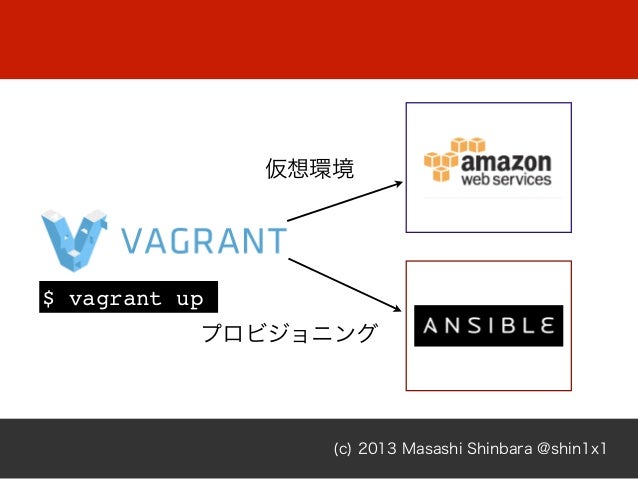 仮想環境

amazon
web services

VAGRANT

$ vagrant up

プロビジョニング

ANSIBLE

(c) 2013 Masashi Shinbara @shin1x1